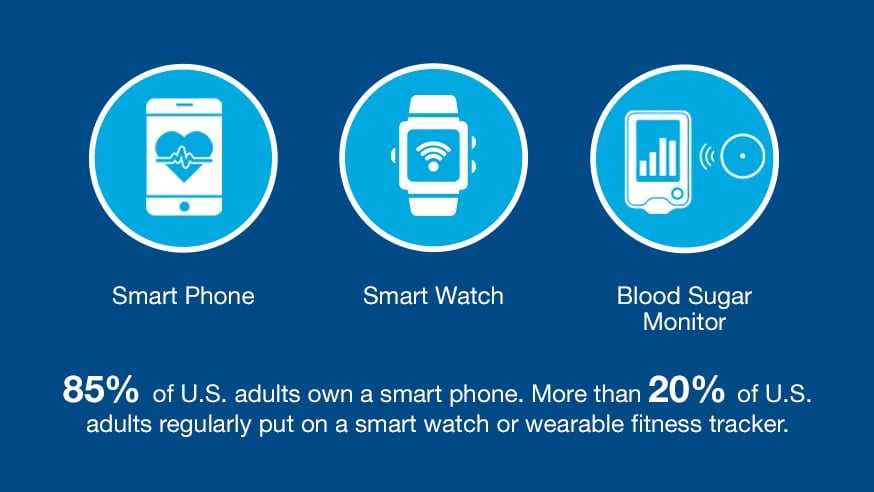 Smart Phone

Smart Watch

Blood Sugar Monitor

85% of U.S. adults own a smart phone. More than 20% of U.S. adults regularly put on a smart watch or wearable fitness tracker.